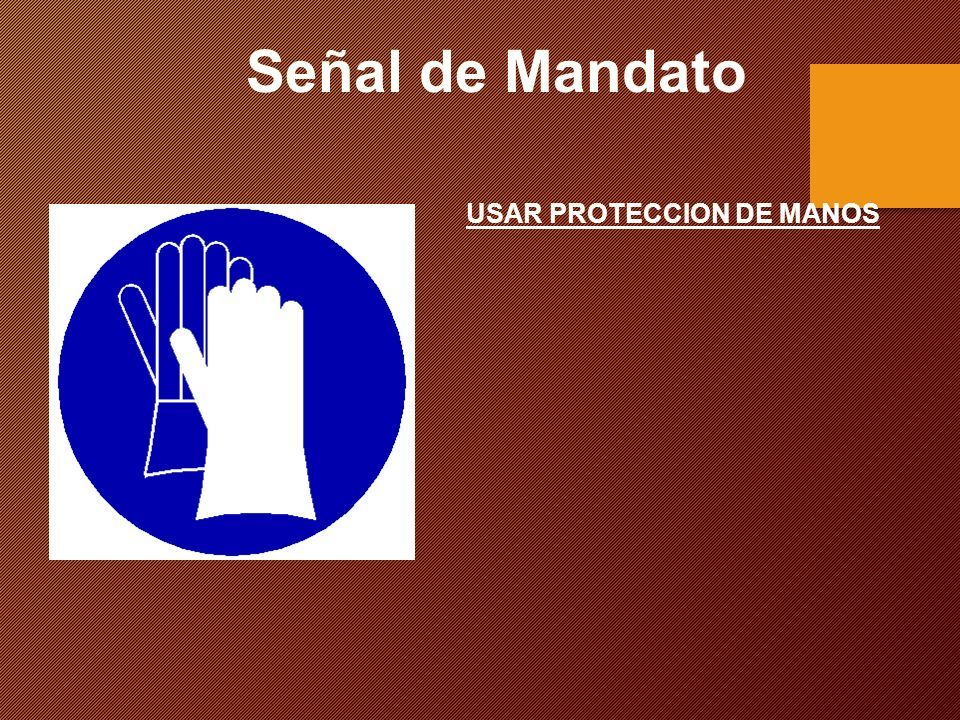 Señal de Mandato

USAR PROTECCION DE MANOS